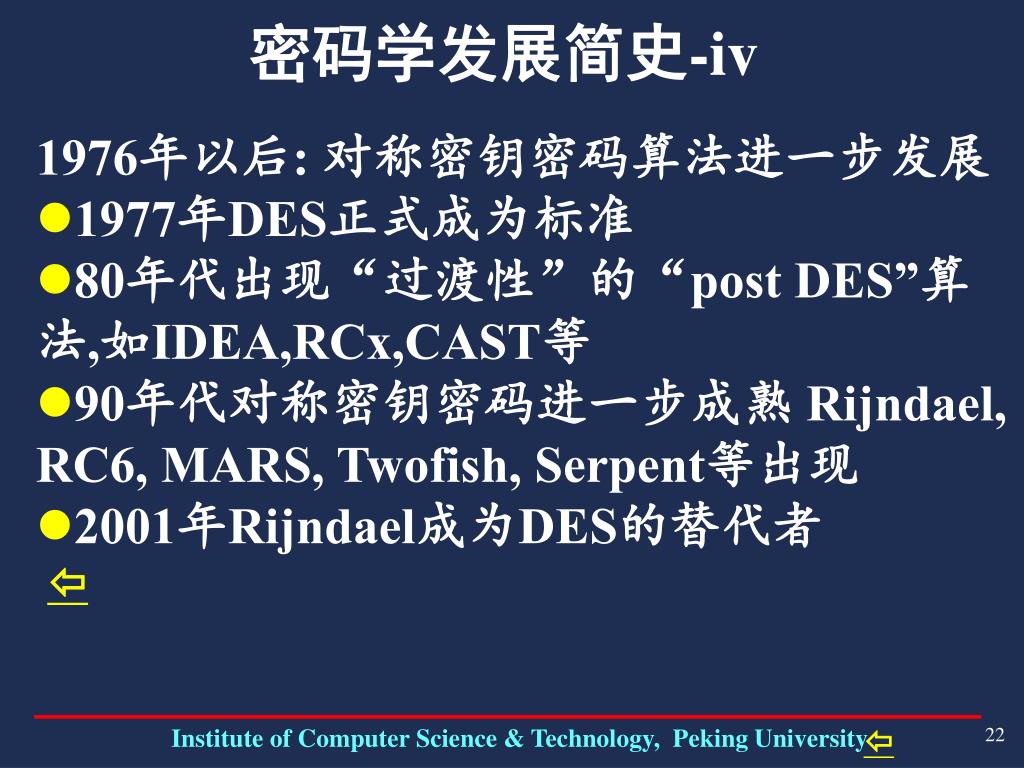 密码学发展简史-iv

1976年以后: 对称密钥密码算法进一步发展
●1977年DES正式成为标准
●80年代出现“过渡性”的“post DES”算法,如IDEA,RCx,CAST等
●90年代对称密钥密码进一步成熟 Rijndael, RC6, MARS, Twofish, Serpent等出现
●2001年Rijndael成为DES的替代者
⇦

Institute of Computer Science & Technology, Peking University⇦

22